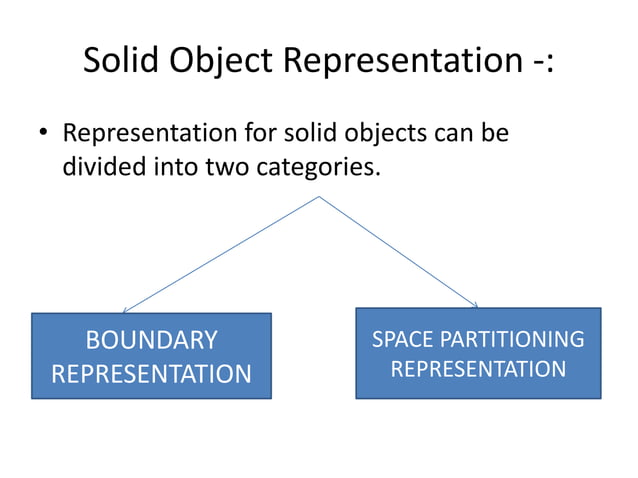 Solid Object Representation -:

• Representation for solid objects can be divided into two categories.

BOUNDARY REPRESENTATION

SPACE PARTITIONING REPRESENTATION